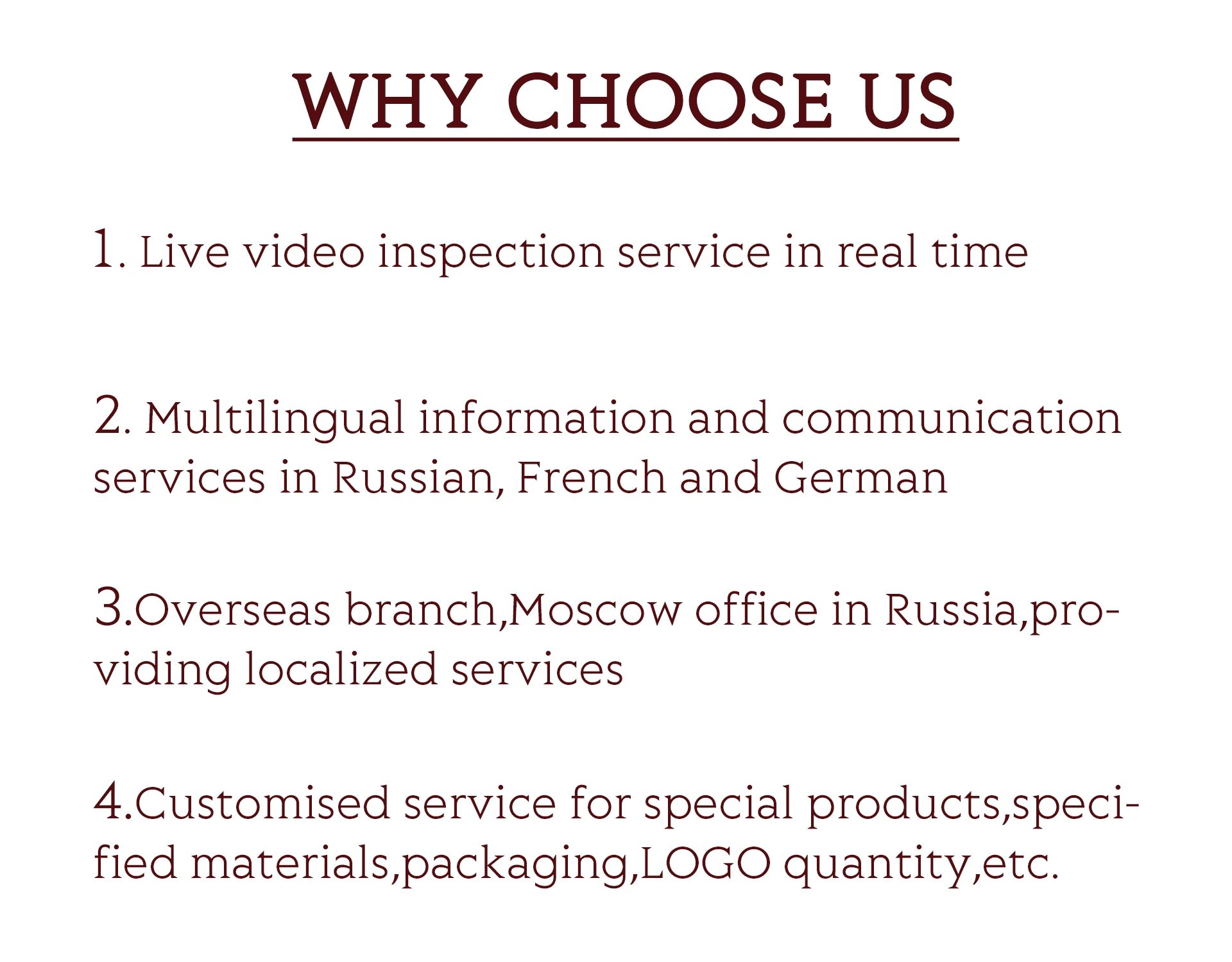 WHY CHOOSE US

1. Live video inspection service in real time

2. Multilingual information and communication services in Russian, French and German

3.Overseas branch,Moscow office in Russia,providing localized services

4.Customised service for special products,specified materials,packaging,LOGO quantity,etc.